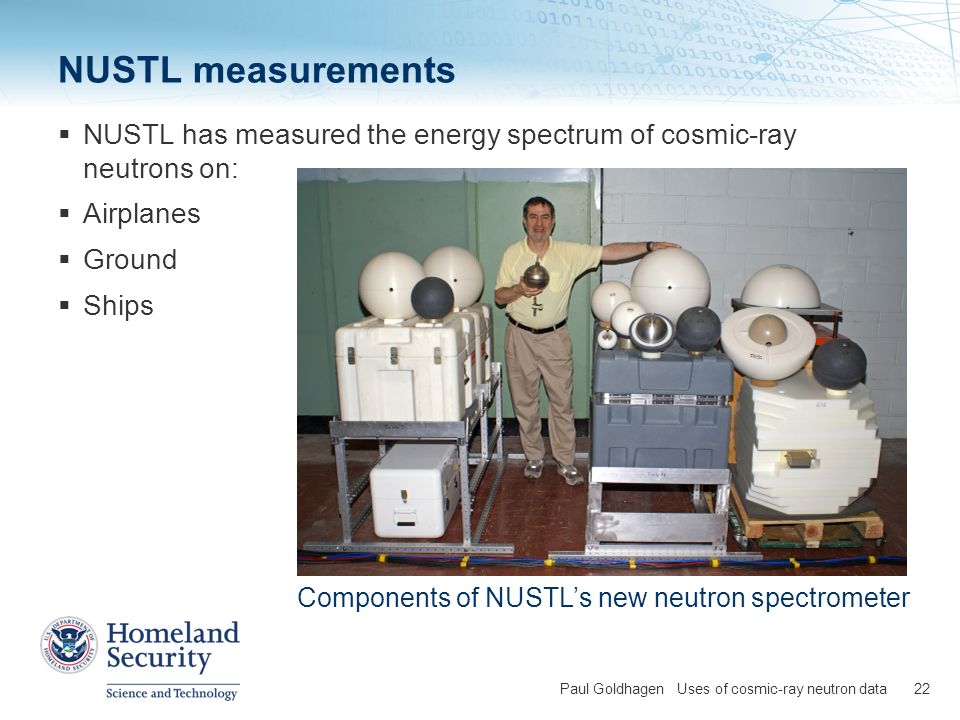 NUSTL measurements

▪ NUSTL has measured the energy spectrum of cosmic-ray neutrons on:

▪ Airplanes

▪ Ground

▪ Ships

Components of NUSTL's new neutron spectrometer

U.S. DEPARTMENT OF HOMELAND SECURITY

Homeland Security

Science and Technology

Paul Goldhagen Uses of cosmic-ray neutron data 22